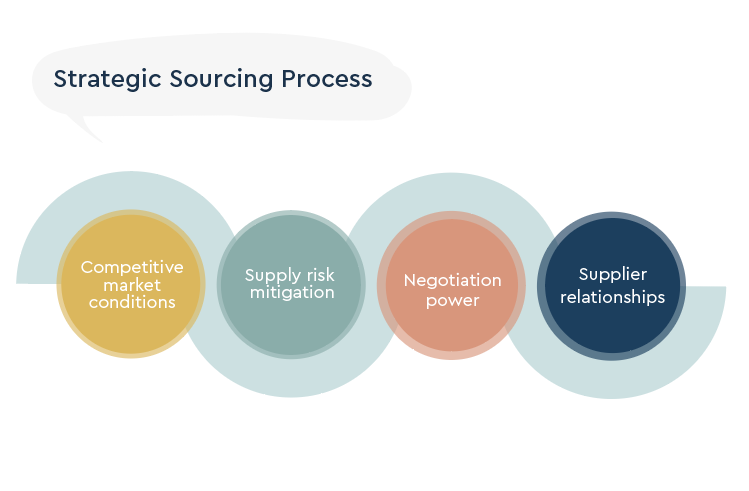 Strategic Sourcing Process

Competitive market conditions

Supply risk mitigation

Negotiation power

Supplier relationships